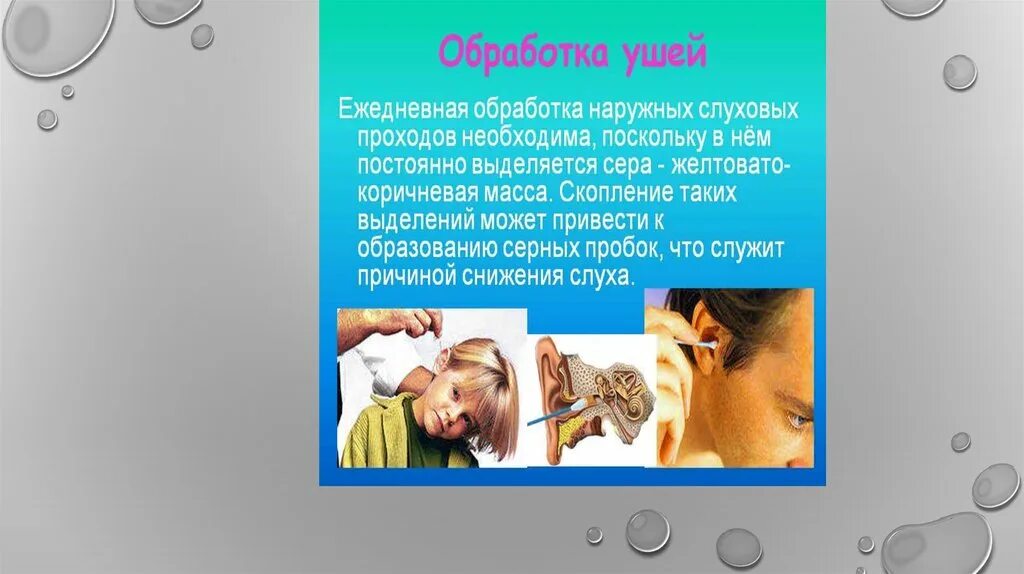 Обработка ушей

Ежедневная обработка наружных слуховых проходов необходима, поскольку в нём постоянно выделяется сера - желтовато-коричневая масса. Скопление таких выделений может привести к образованию серных пробок, что служит причиной снижения слуха.